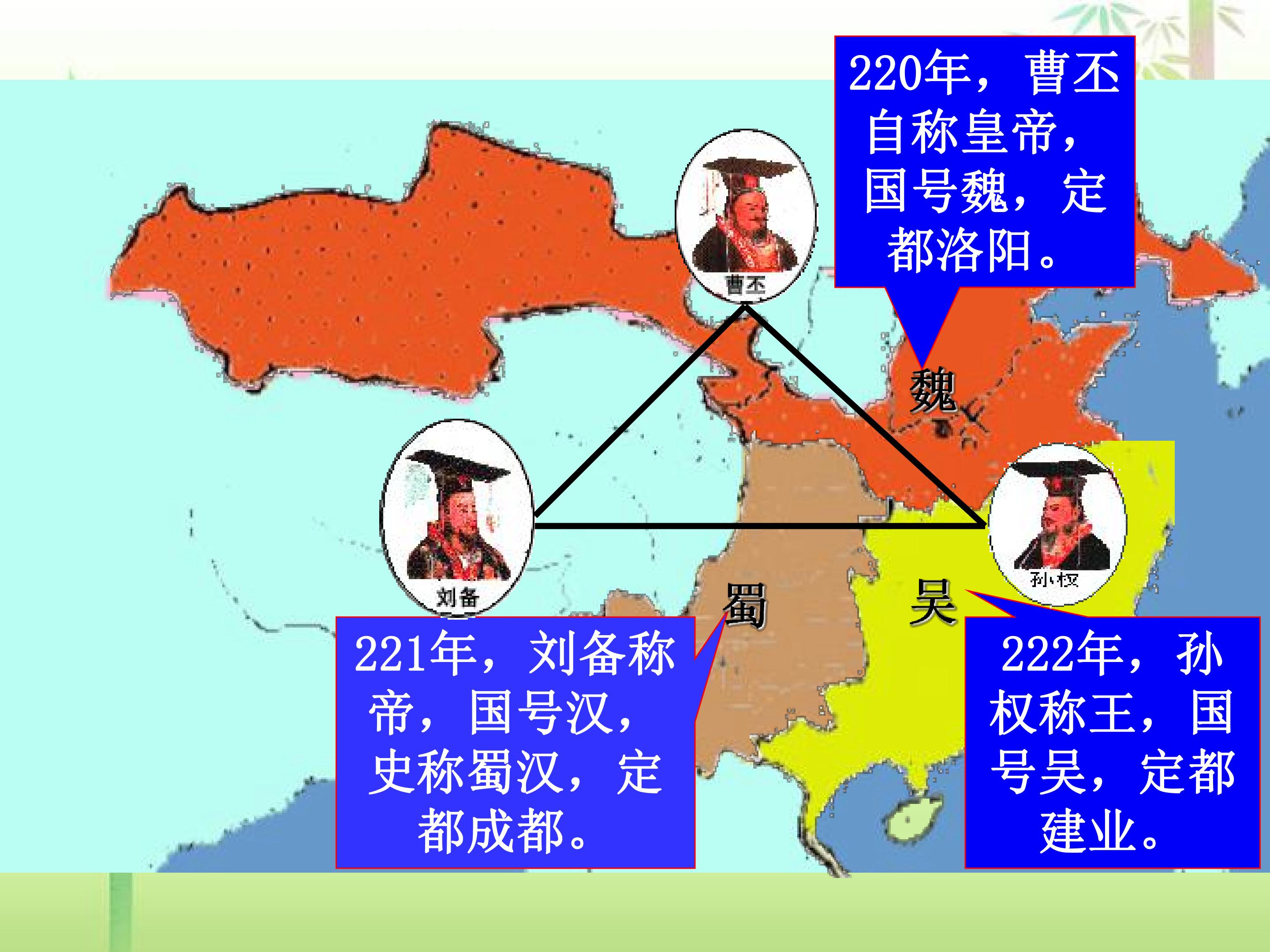 220年，曹丕自称皇帝，国号魏，定都洛阳。

曹丕

魏

刘备

孙权

蜀

吴

221年，刘备称帝，国号汉，史称蜀汉，定都成都。

222年，孙权称王，国号吴，定都建业。